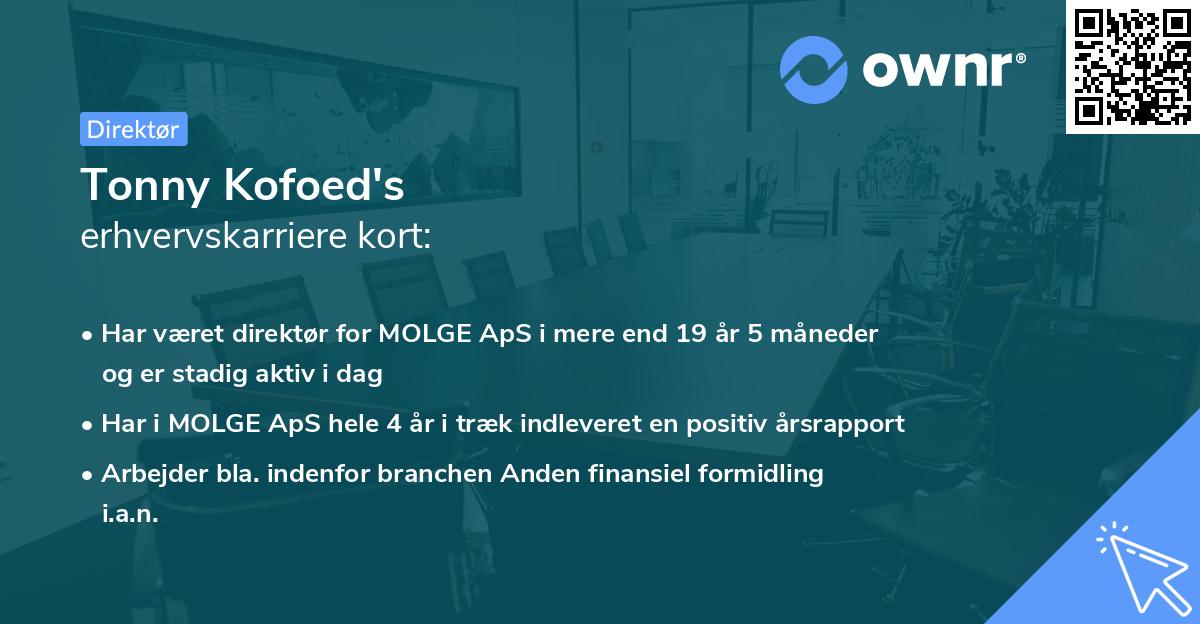 ownr®

Direktør

Tonny Kofoed's
erhvervskarriere kort:

• Har været direktør for MOLGE ApS i mere end 19 år 5 måneder og er stadig aktiv i dag
• Har i MOLGE ApS hele 4 år i træk indleveret en positiv årsrapport
• Arbejder bla. indenfor branchen Anden finansiel formidling i.a.n.